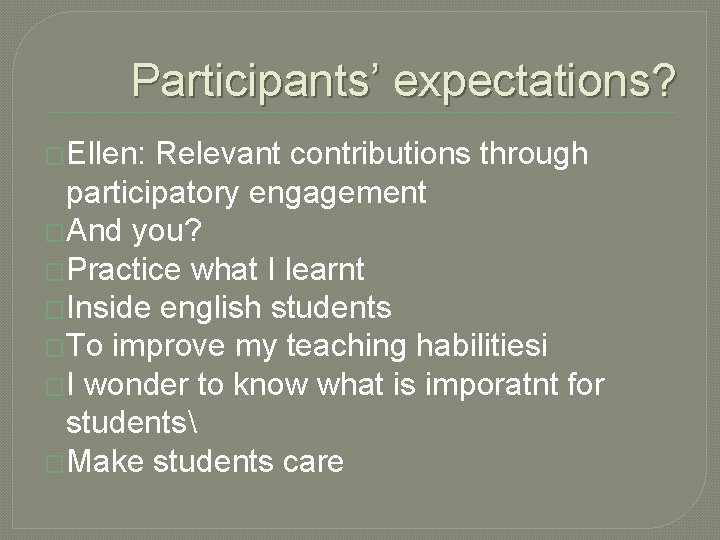 Participants' expectations?

Ellen: Relevant contributions through participatory engagement
And you?
Practice what I learnt
Inside english students
To improve my teaching habilitiesi
I wonder to know what is imporatnt for students\
Make students care